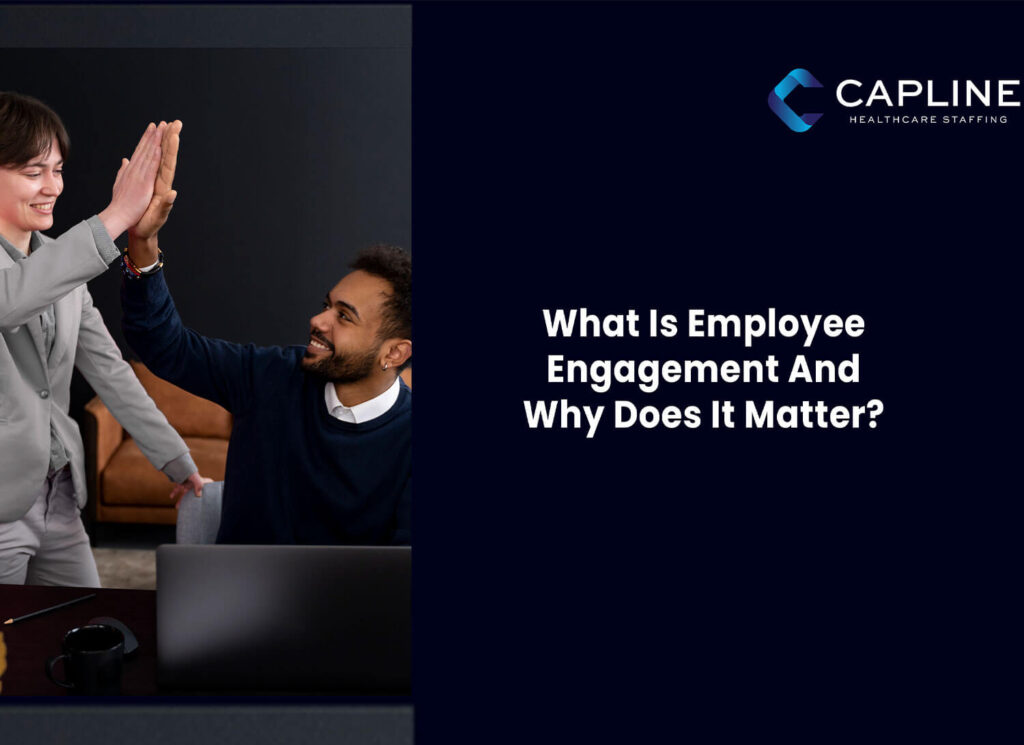 CAPLINE
HEALTHCARE STAFFING

What Is Employee Engagement And Why Does It Matter?